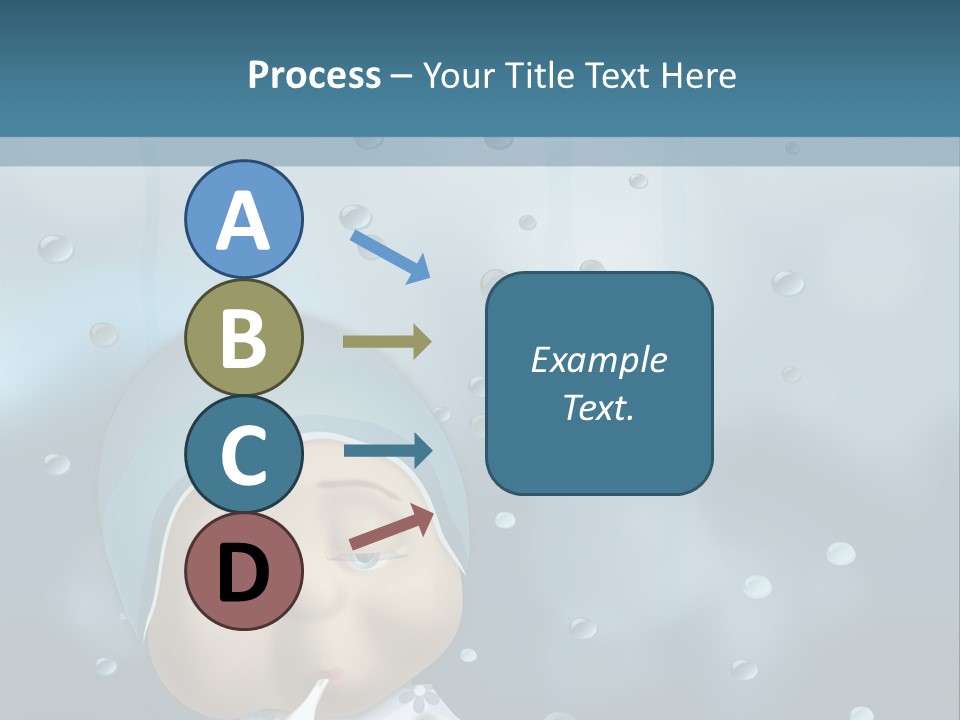 Process – Your Title Text Here

A

B

C

D

Example Text.